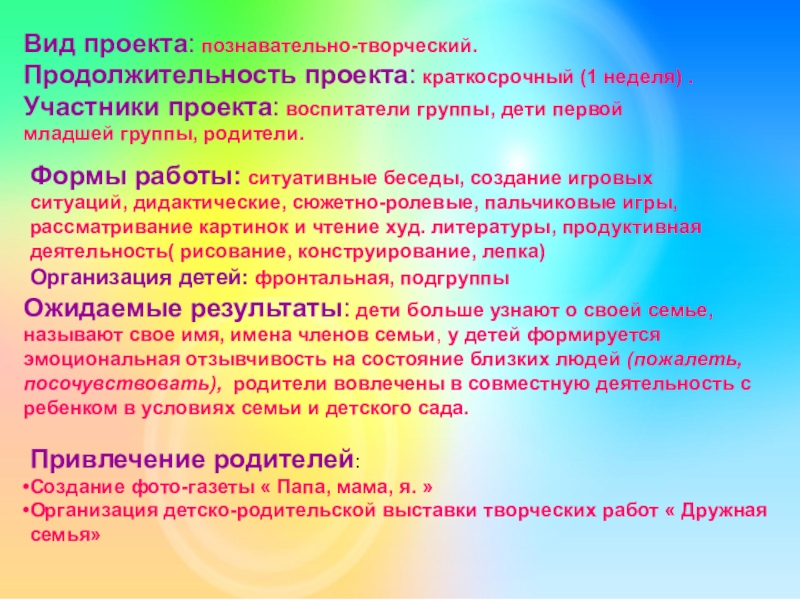 Вид проекта: познавательно-творческий.
Продолжительность проекта: краткосрочный (1 неделя) .
Участники проекта: воспитатели группы, дети первой младшей группы, родители.

Формы работы: ситуативные беседы, создание игровых ситуаций, дидактические, сюжетно-ролевые, пальчиковые игры, рассматривание картинок и чтение худ. литературы, продуктивная деятельность( рисование, конструирование, лепка)
Организация детей: фронтальная, подгруппы
Ожидаемые результаты: дети больше узнают о своей семье, называют свое имя, имена членов семьи, у детей формируется эмоциональная отзывчивость на состояние близких людей (пожалеть, посочувствовать), родители вовлечены в совместную деятельность с ребенком в условиях семьи и детского сада.

Привлечение родителей:
•Создание фото-газеты « Папа, мама, я. »
•Организация детско-родительской выставки творческих работ « Дружная семья»